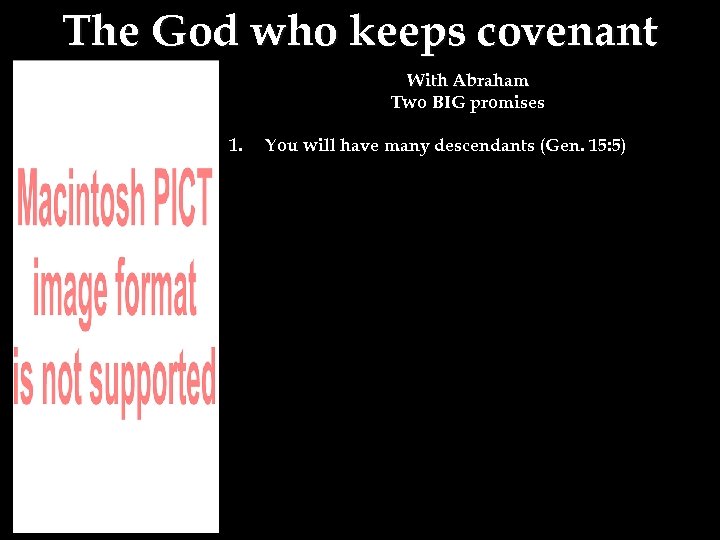 The God who keeps covenant

Macintosh PICT image format is not supported

With Abraham
Two BIG promises

1. You will have many descendants (Gen. 15:5)